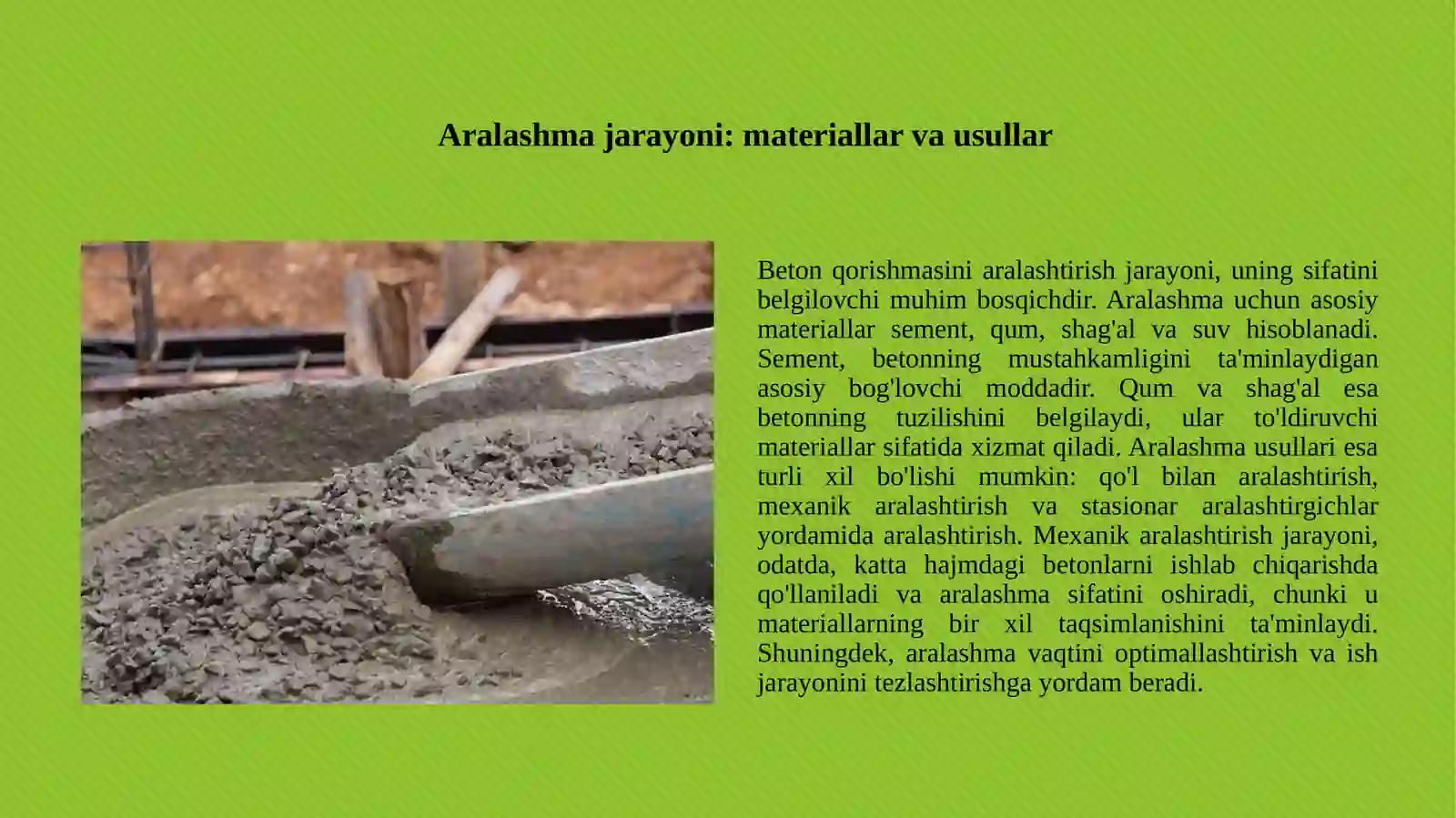 Aralashma jarayoni: materiallar va usullar

Beton qorishmasini aralashtirish jarayoni, uning sifatini belgilovchi muhim bosqichdir. Aralashma uchun asosiy materiallar sement, qum, shag'al va suv hisoblanadi. Sement, betonning mustahkamligini ta'minlaydigan asosiy bog'lovchi moddadir. Qum va shag'al esa betonning tuzilishini belgilaydi, ular to'ldiruvchi materiallar sifatida xizmat qiladi. Aralashma usullari esa turli xil bo'lishi mumkin: qo'l bilan aralashtirish, mexanik aralashtirish va stasionar aralashtirgichlar yordamida aralashtirish. Mexanik aralashtirish jarayoni, odatda, katta hajmdagi betonlarni ishlab chiqarishda qo'llaniladi va aralashma sifatini oshiradi, chunki u materiallarning bir xil taqsimlanishini ta'minlaydi. Shuningdek, aralashma vaqtini optimallashtirish va ish jarayonini tezlashtirishga yordam beradi.